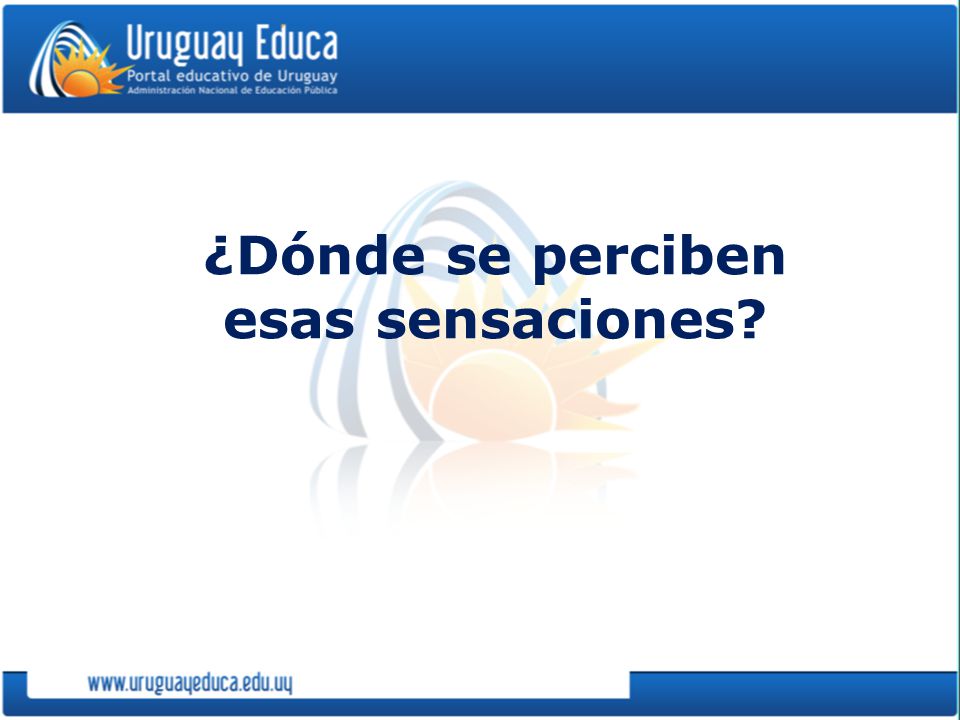 Uruguay Educa
Portal educativo de Uruguay
Administración Nacional de Educación Pública

¿Dónde se perciben esas sensaciones?

www.uruguayeduca.edu.uy